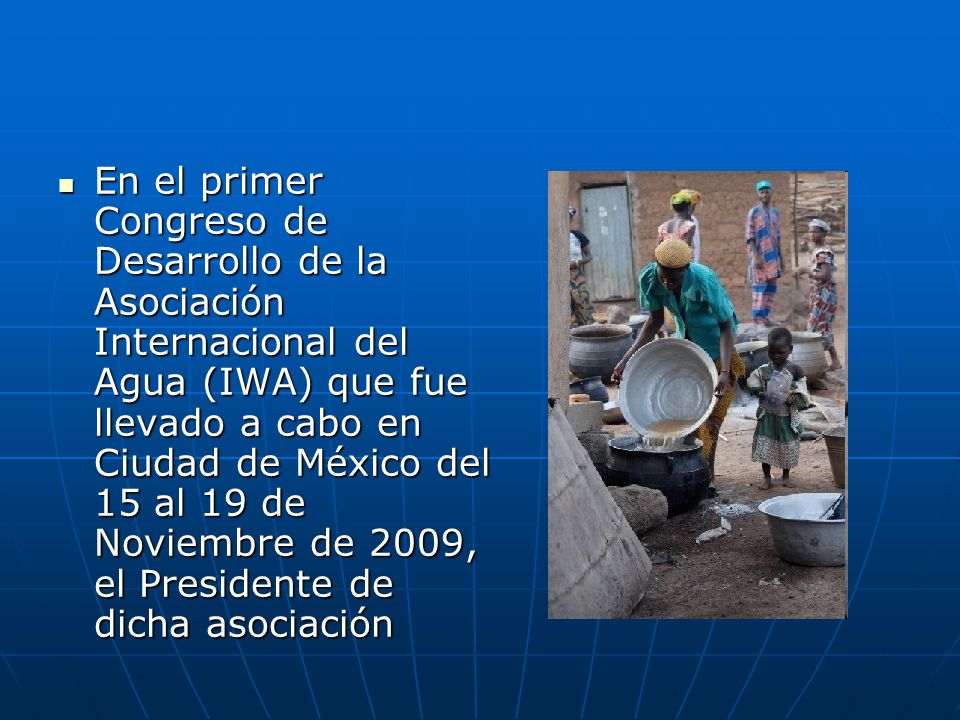 En el primer Congreso de Desarrollo de la Asociación Internacional del Agua (IWA) que fue llevado a cabo en Ciudad de México del 15 al 19 de Noviembre de 2009, el Presidente de dicha asociación